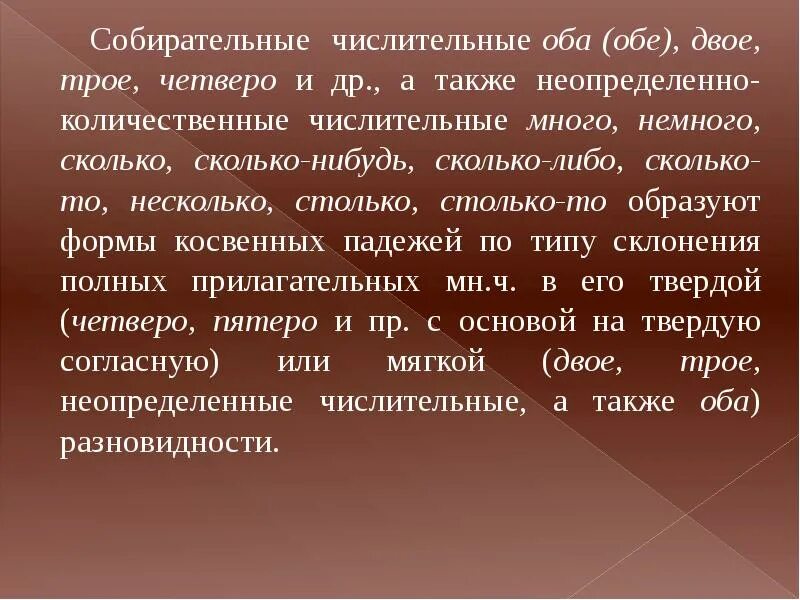 Собирательные числительные оба (обе), двое, трое, четверо и др., а также неопределенно-количественные числительные много, немного, сколько, сколько-нибудь, сколько-либо, сколько-то, несколько, столько, столько-то образуют формы косвенных падежей по типу склонения полных прилагательных мн.ч. в его твердой (четверо, пятеро и пр. с основой на твердую согласную) или мягкой (двое, трое, неопределенные числительные, а также оба) разновидности.